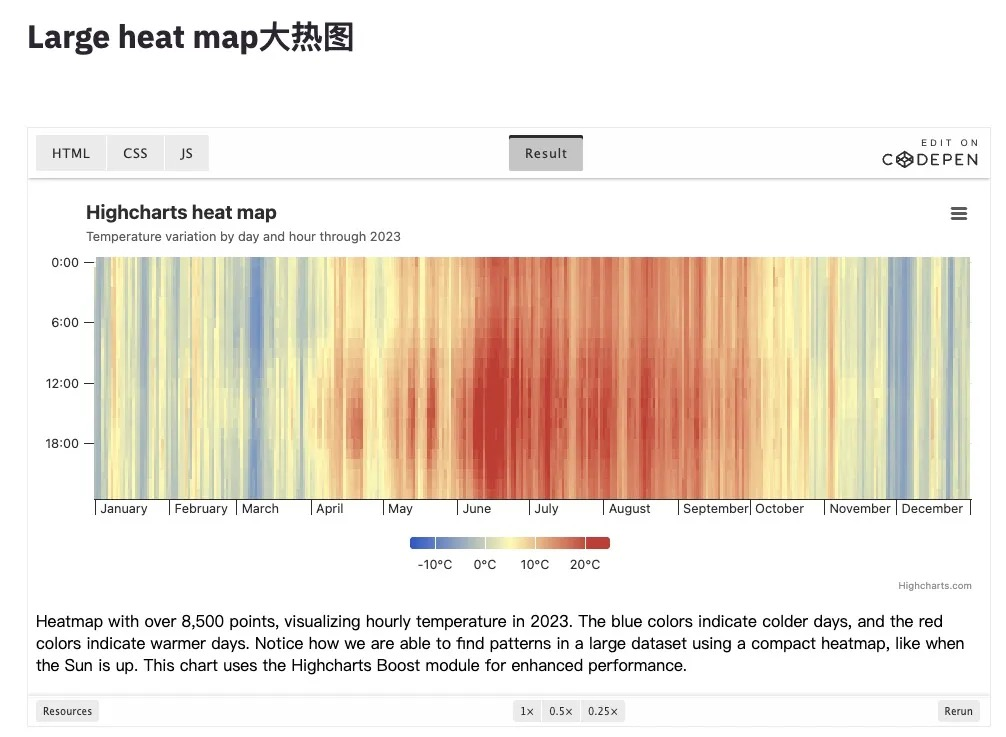 Large heat map大热图

HTML CSS JS

Result

EDIT ON CODEPEN

Highcharts heat map

Temperature variation by day and hour through 2023

0:00
6:00
12:00
18:00

January February March April May June July August September October November December

-10°C 0°C 10°C 20°C

Highcharts.com

Heatmap with over 8,500 points, visualizing hourly temperature in 2023. The blue colors indicate colder days, and the red colors indicate warmer days. Notice how we are able to find patterns in a large dataset using a compact heatmap, like when the Sun is up. This chart uses the Highcharts Boost module for enhanced performance.

Resources 1× 0.5× 0.25× Rerun